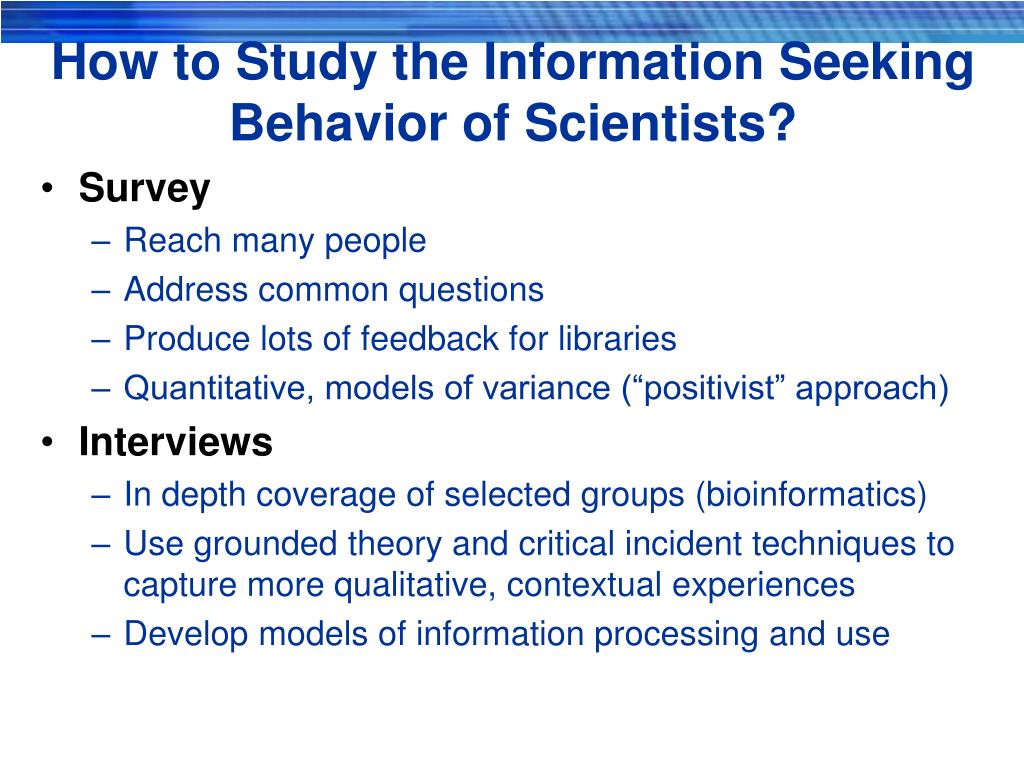 How to Study the Information Seeking Behavior of Scientists?

• Survey
– Reach many people
– Address common questions
– Produce lots of feedback for libraries
– Quantitative, models of variance (“positivist” approach)

• Interviews
– In depth coverage of selected groups (bioinformatics)
– Use grounded theory and critical incident techniques to capture more qualitative, contextual experiences
– Develop models of information processing and use